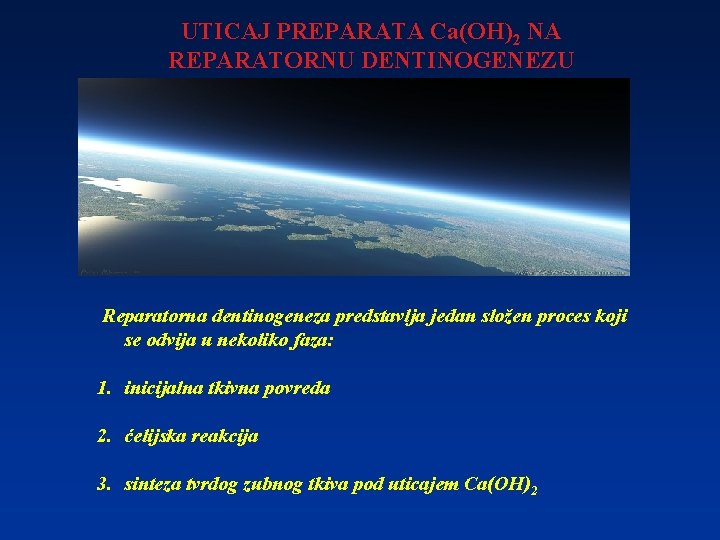 UTICAJ PREPARATA $Ca(OH)_2$ NA REPARATORNU DENTINOGENEZU

Reparatorna dentinogeneza predstavlja jedan složen proces koji se odvija u nekoliko faza:

1. inicijalna tkivna povreda

2. ćelijska reakcija

3. sinteza tvrdog zubnog tkiva pod uticajem $Ca(OH)_2$